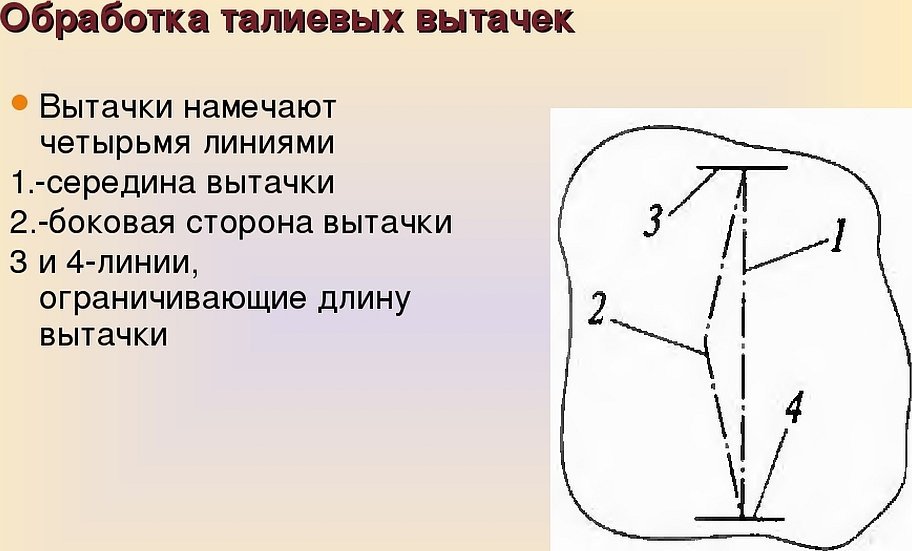 Обработка талиевых вытачек

Вытачки намечают четырьмя линиями
1.-середина вытачки
2.-боковая сторона вытачки
3 и 4-линии, ограничивающие длину вытачки

3
1
2
4